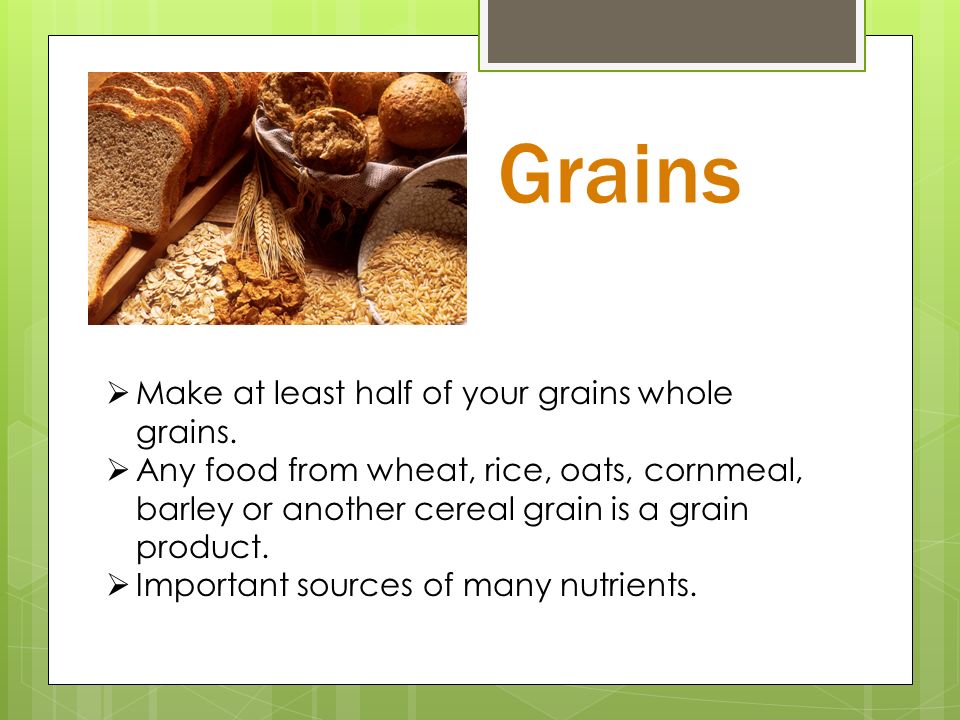 Grains

➢ Make at least half of your grains whole grains.
➢ Any food from wheat, rice, oats, cornmeal, barley or another cereal grain is a grain product.
➢ Important sources of many nutrients.